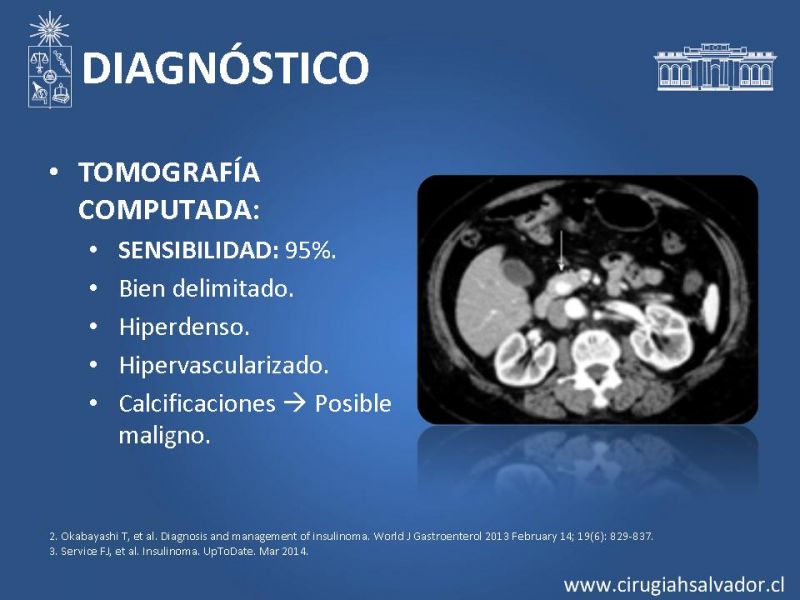 DIAGNÓSTICO

• TOMOGRAFÍA COMPUTADA:
  • SENSIBILIDAD: 95%.
  • Bien delimitado.
  • Hiperdenso.
  • Hipervascularizado.
  • Calcificaciones → Posible maligno.

2. Okabayashi T, et al. Diagnosis and management of insulinoma. World J Gastroenterol 2013 February 14; 19(6): 829-837.
3. Service FJ, et al. Insulinoma. UpToDate. Mar 2014.

www.cirugiahsalvador.cl